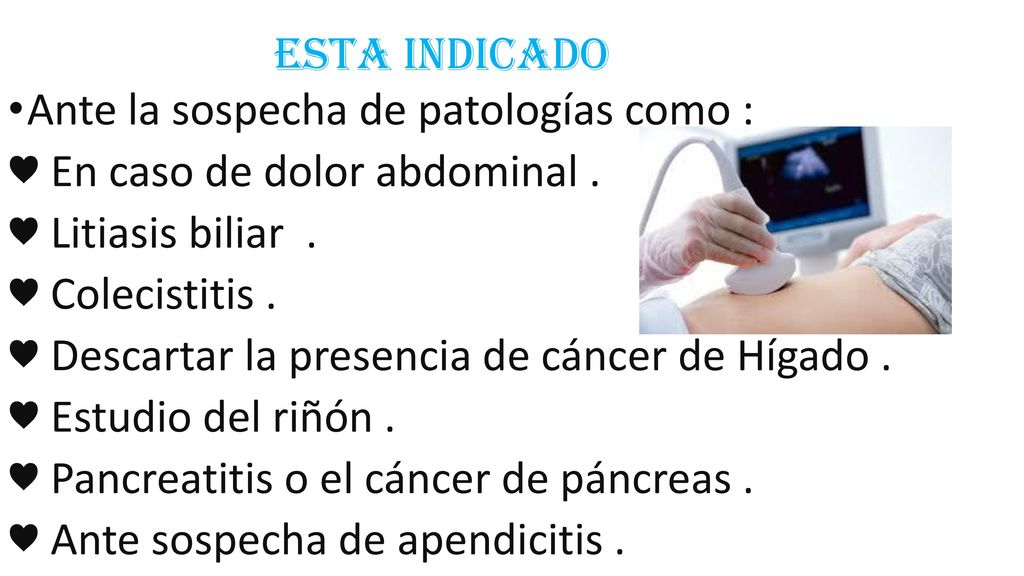 ESTA INDICADO

•Ante la sospecha de patologías como :

♥ En caso de dolor abdominal .

♥ Litiasis biliar .

♥ Colecistitis .

♥ Descartar la presencia de cáncer de Hígado .

♥ Estudio del riñón .

♥ Pancreatitis o el cáncer de páncreas .

♥ Ante sospecha de apendicitis .